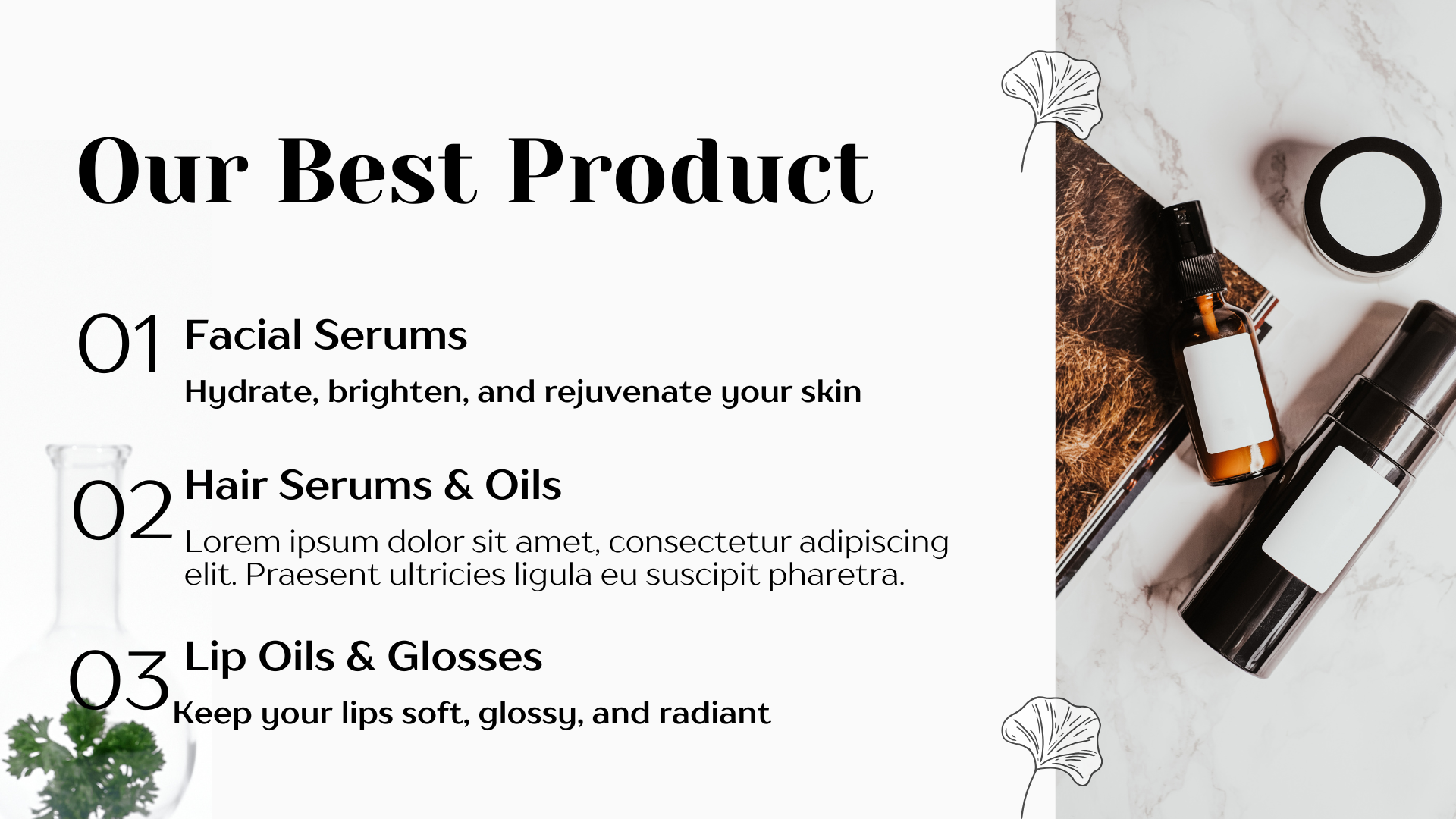 Our Best Product

01 Facial Serums

Hydrate, brighten, and rejuvenate your skin

02 Hair Serums & Oils

Lorem ipsum dolor sit amet, consectetur adipiscing elit. Praesent ultricies ligula eu suscipit pharetra.

03 Lip Oils & Glosses

Keep your lips soft, glossy, and radiant